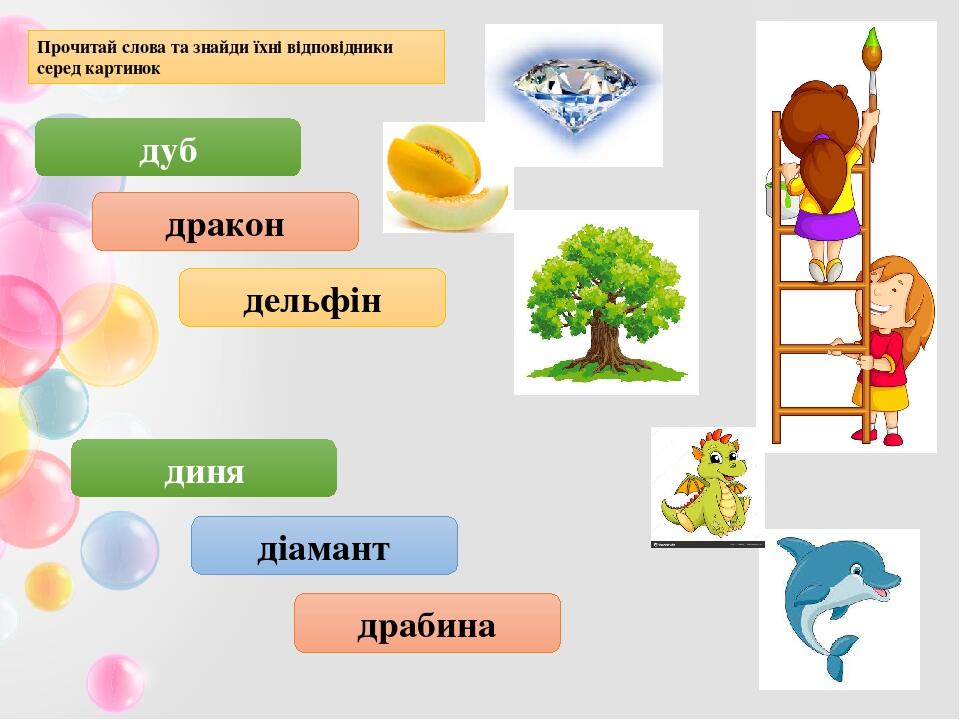 Прочитай слова та знайди їхні відповідники серед картинок

дуб

дракон

дельфін

диня

діамант

драбина